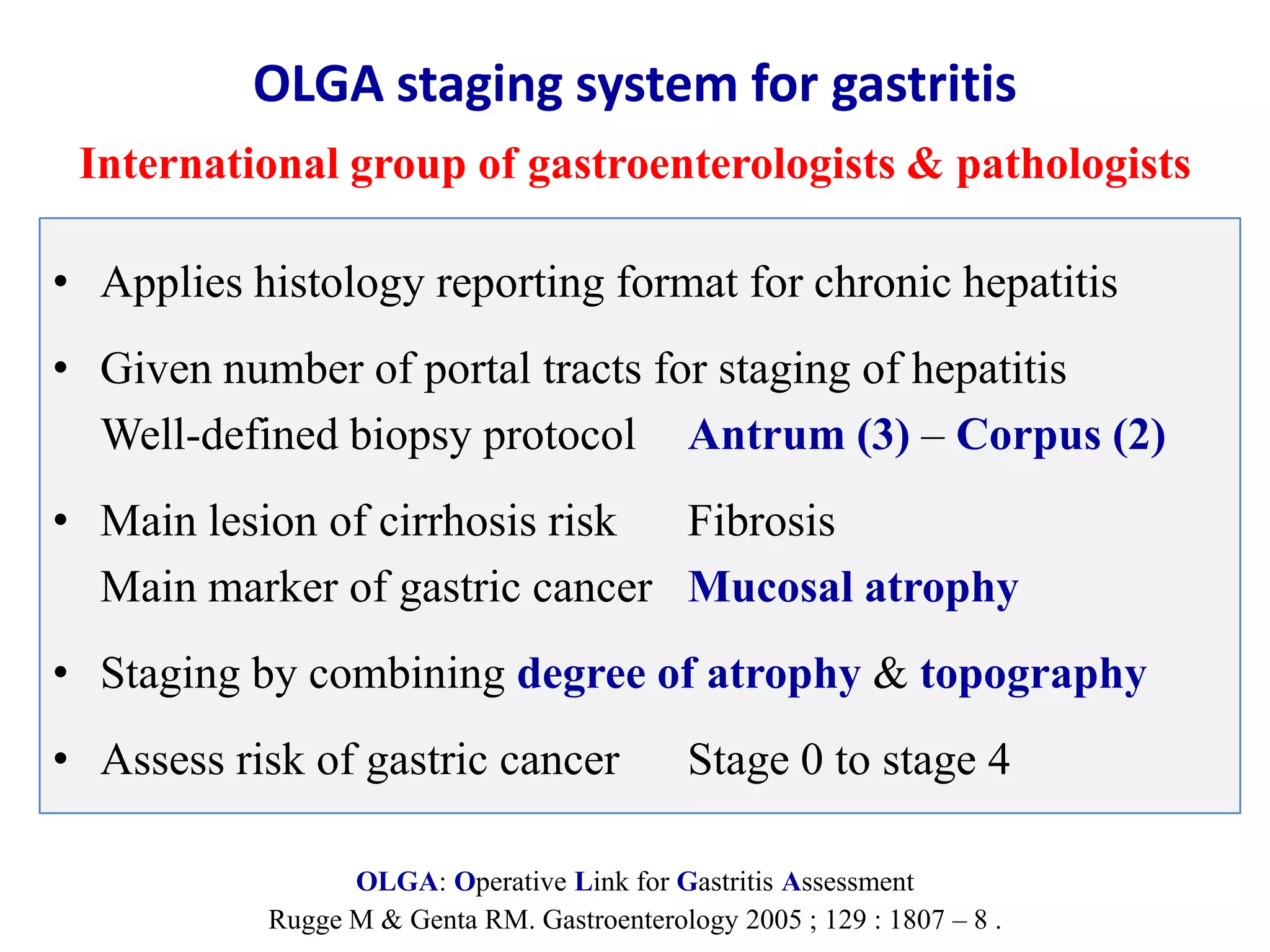 OLGA staging system for gastritis

International group of gastroenterologists & pathologists

• Applies histology reporting format for chronic hepatitis

• Given number of portal tracts for staging of hepatitis
Well-defined biopsy protocol Antrum (3) – Corpus (2)

• Main lesion of cirrhosis risk Fibrosis
Main marker of gastric cancer Mucosal atrophy

• Staging by combining degree of atrophy & topography

• Assess risk of gastric cancer Stage 0 to stage 4

OLGA: Operative Link for Gastritis Assessment
Rugge M & Genta RM. Gastroenterology 2005 ; 129 : 1807 – 8 .